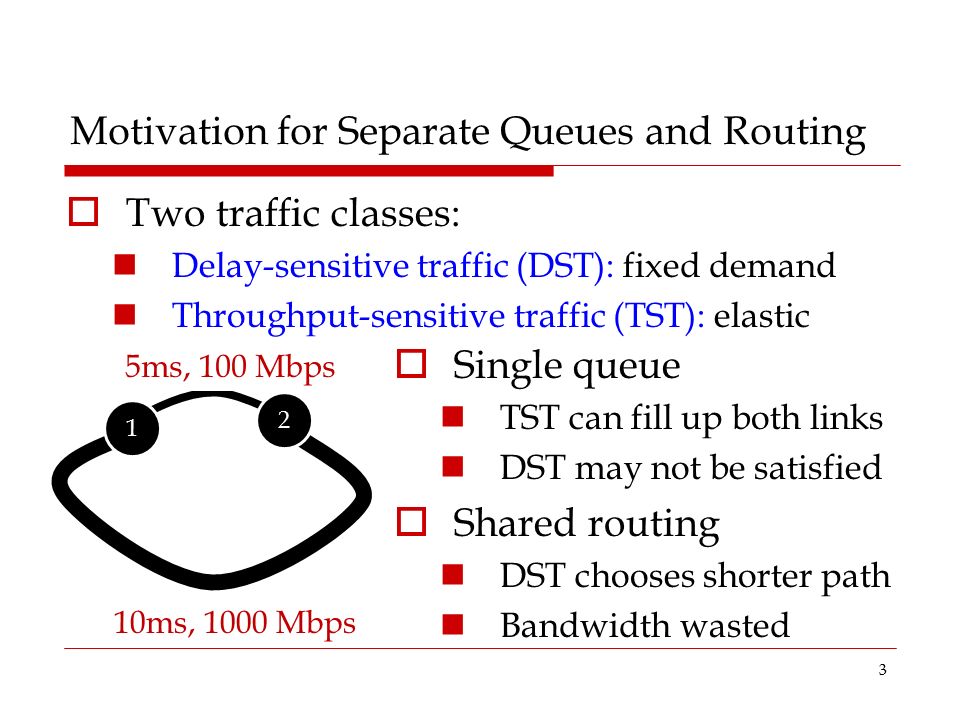 Motivation for Separate Queues and Routing

Two traffic classes:

Delay-sensitive traffic (DST): fixed demand

Throughput-sensitive traffic (TST): elastic

5ms, 100 Mbps

1

2

10ms, 1000 Mbps

Single queue

TST can fill up both links

DST may not be satisfied

Shared routing

DST chooses shorter path

Bandwidth wasted

3